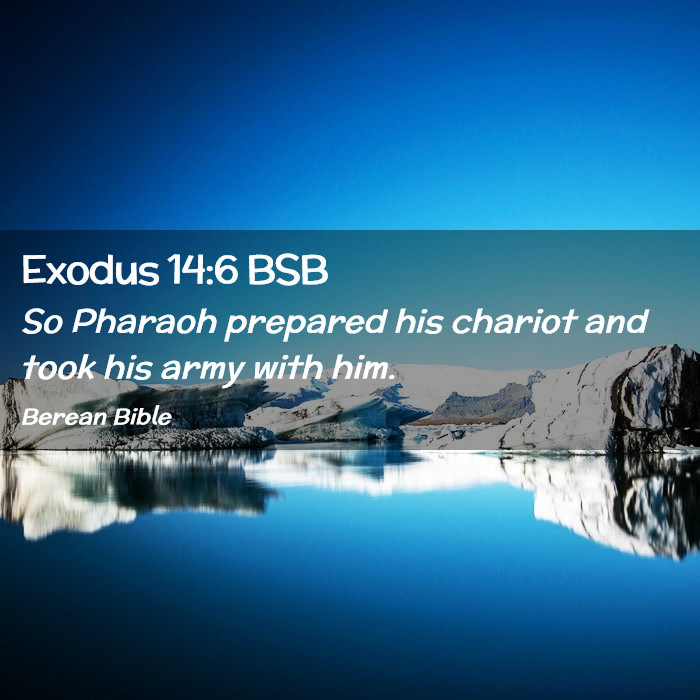 Exodus 14:6 BSB
So Pharaoh prepared his chariot and took his army with him.
Berean Bible